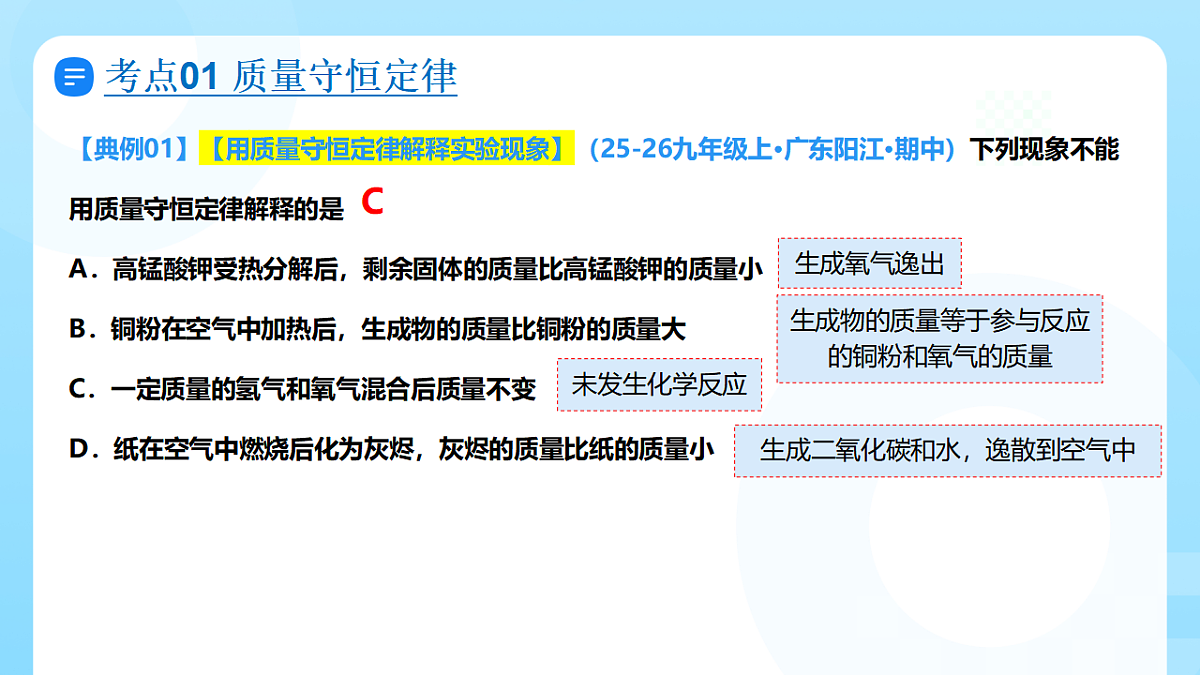 考点01 质量守恒定律

【典例01】【用质量守恒定律解释实验现象】（25-26九年级上•广东阳江•期中）下列现象不能用质量守恒定律解释的是 C

A．高锰酸钾受热分解后，剩余固体的质量比高锰酸钾的质量小 生成氧气逸出

B．铜粉在空气中加热后，生成物的质量比铜粉的质量大 生成物的质量等于参与反应的铜粉和氧气的质量

C．一定质量的氢气和氧气混合后质量不变 未发生化学反应

D．纸在空气中燃烧后化为灰烬，灰烬的质量比纸的质量小 生成二氧化碳和水，逸散到空气中